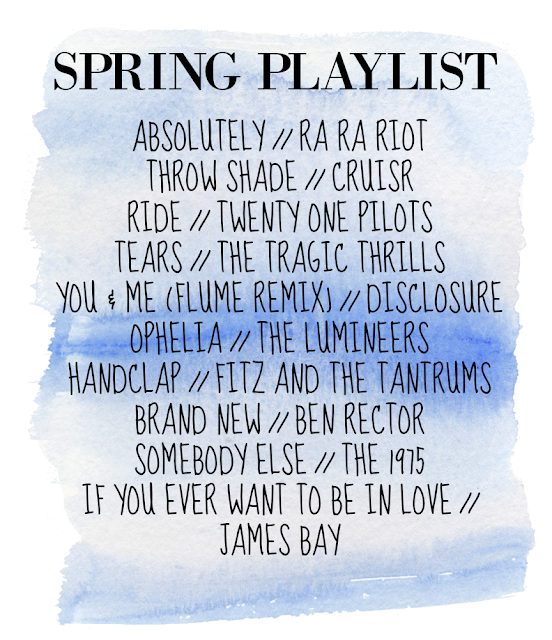 SPRING PLAYLIST

ABSOLUTELY // RA RA RIOT
THROW SHADE // CRUISR
RIDE // TWENTY ONE PILOTS
TEARS // THE TRAGIC THRILLS
YOU & ME (FLUME REMIX) // DISCLOSURE
OPHELIA // THE LUMINEERS
HANDCLAP // FITZ AND THE TANTRUMS
BRAND NEW // BEN RECTOR
SOMEBODY ELSE // THE 1975
IF YOU EVER WANT TO BE IN LOVE // JAMES BAY